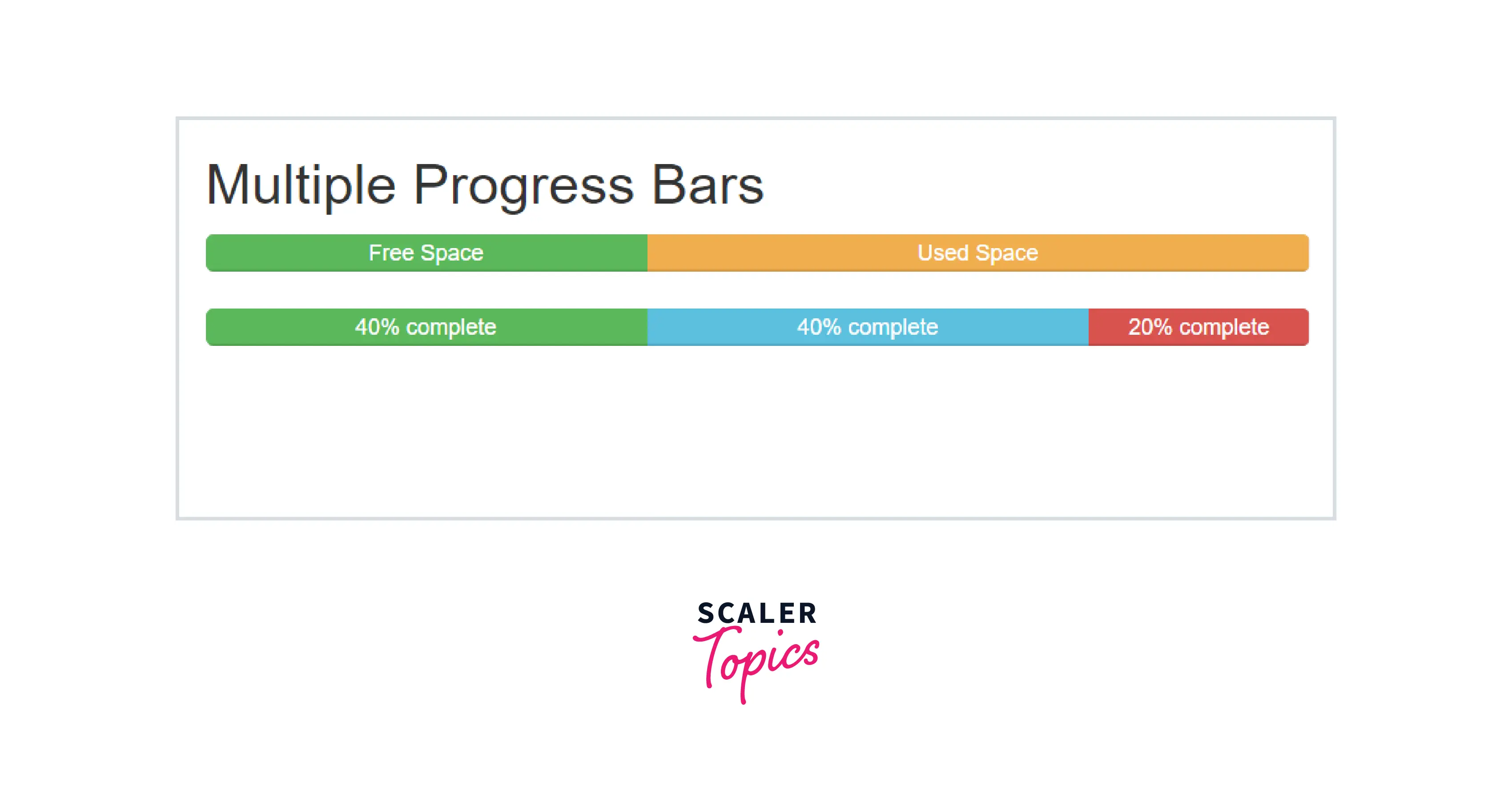 Multiple Progress Bars

Free Space Used Space

40% complete 40% complete 20% complete

SCALER
Topics